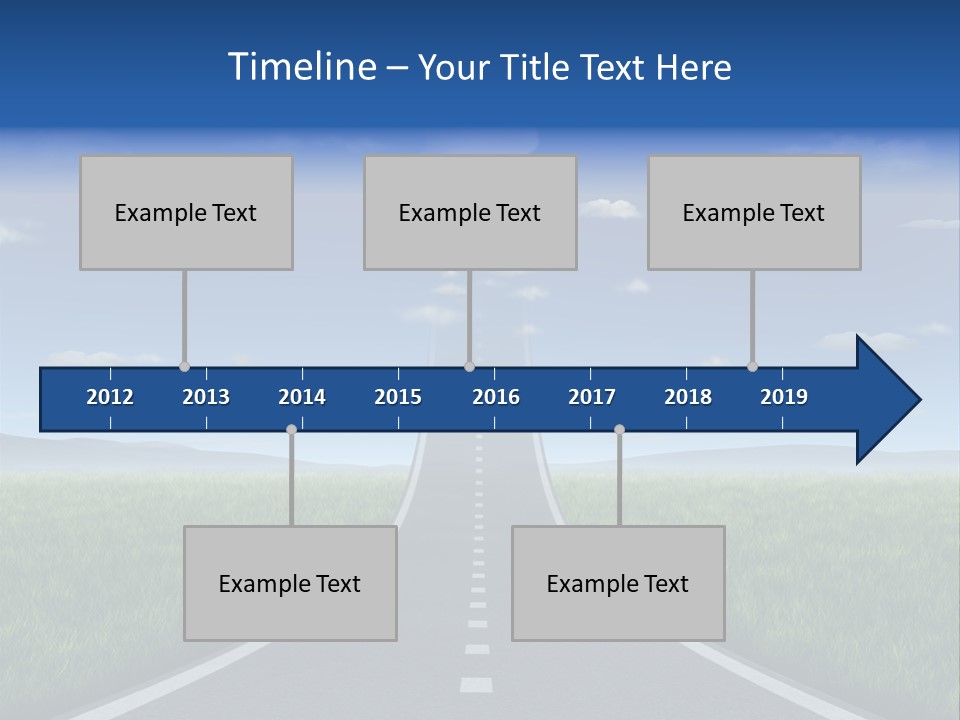 Timeline – Your Title Text Here

Example Text

Example Text

Example Text

2012 2013 2014 2015 2016 2017 2018 2019

Example Text

Example Text